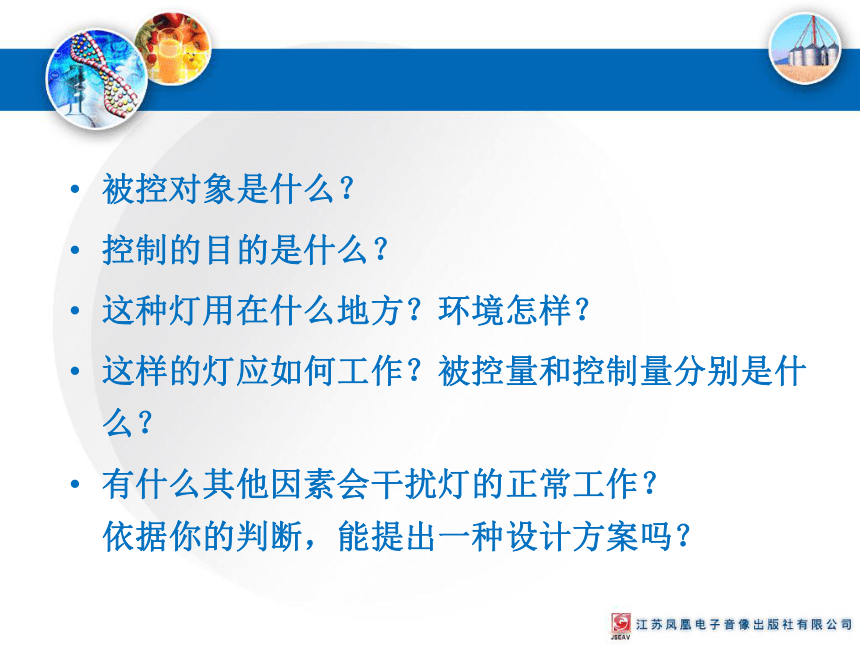 • 被控对象是什么？
• 控制的目的是什么？
• 这种灯用在什么地方？环境怎样？
• 这样的灯应如何工作？被控量和控制量分别是什么？
• 有什么其他因素会干扰灯的正常工作？
依据你的判断，能提出一种设计方案吗？

JSEAV 江苏凤凰电子音像出版社有限公司